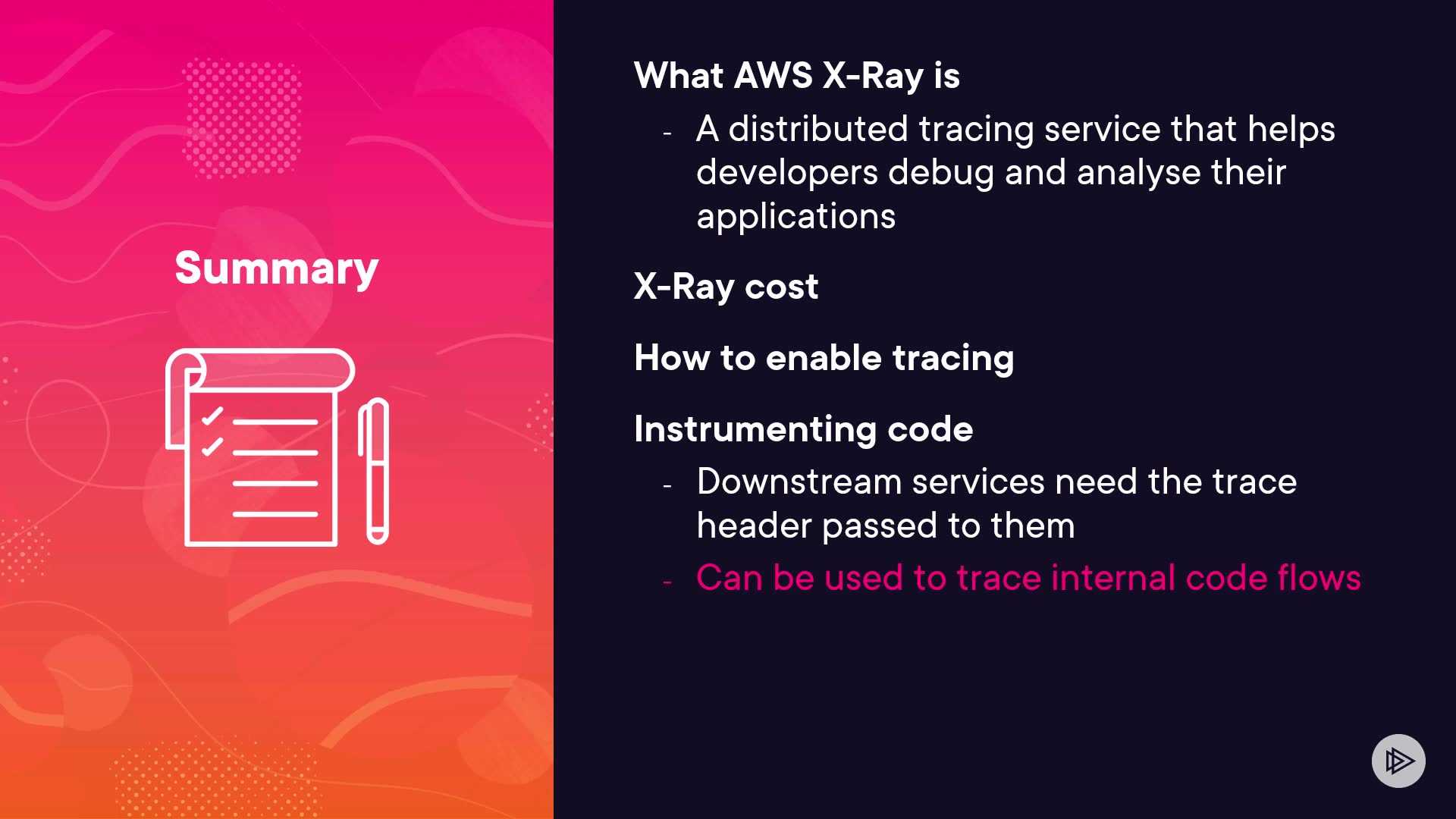 Summary

What AWS X-Ray is

- A distributed tracing service that helps developers debug and analyse their applications

X-Ray cost

How to enable tracing

Instrumenting code

- Downstream services need the trace header passed to them

- Can be used to trace internal code flows